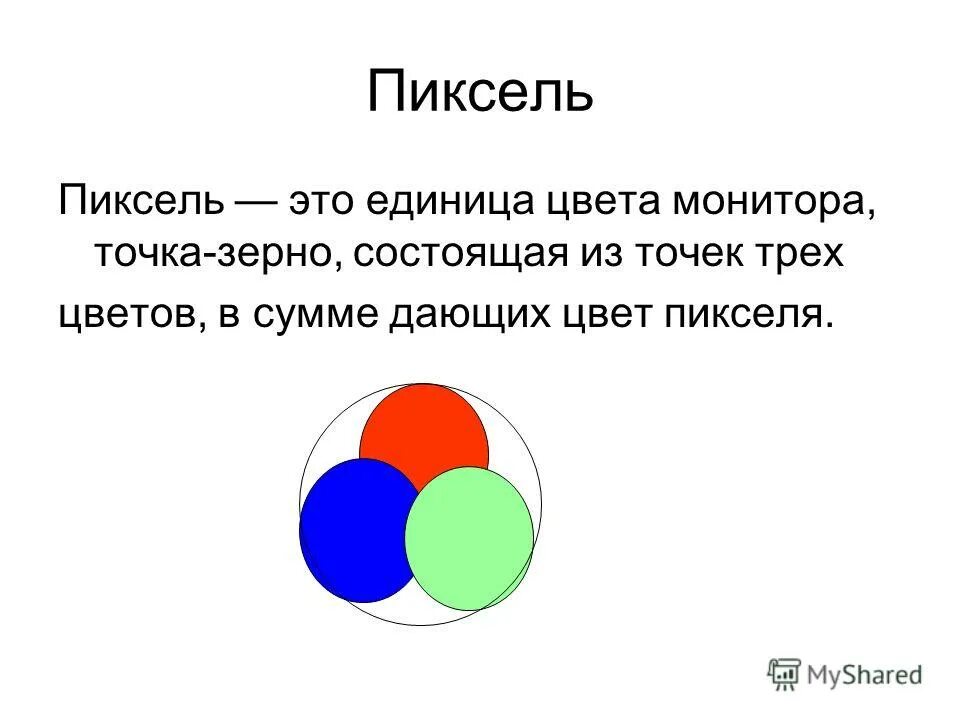 Пиксель

Пиксель — это единица цвета монитора, точка-зерно, состоящая из точек трех цветов, в сумме дающих цвет пикселя.

MyShared